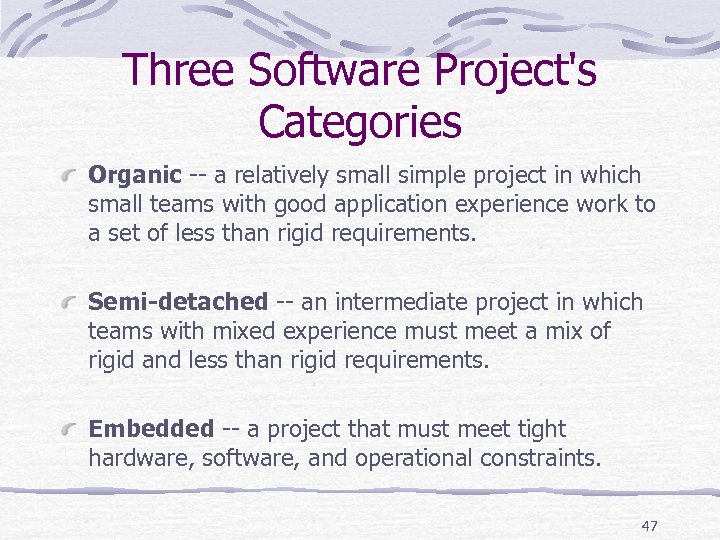 Three Software Project's Categories

Organic -- a relatively small simple project in which small teams with good application experience work to a set of less than rigid requirements.

Semi-detached -- an intermediate project in which teams with mixed experience must meet a mix of rigid and less than rigid requirements.

Embedded -- a project that must meet tight hardware, software, and operational constraints.

47